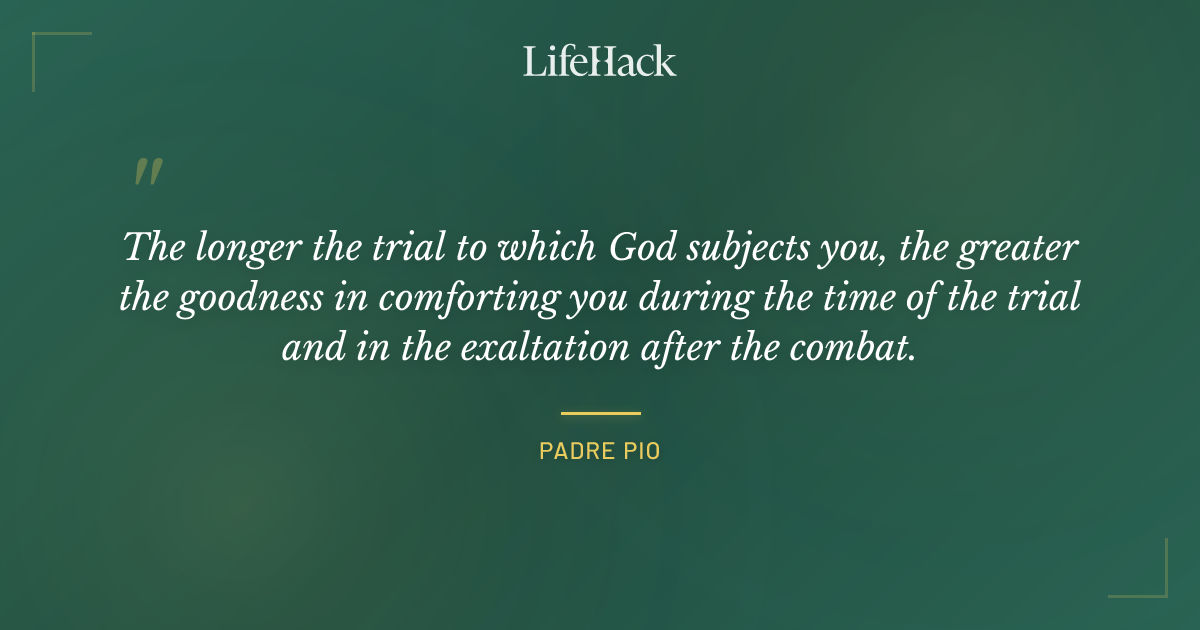 LifeHack

"

The longer the trial to which God subjects you, the greater the goodness in comforting you during the time of the trial and in the exaltation after the combat.

PADRE PIO